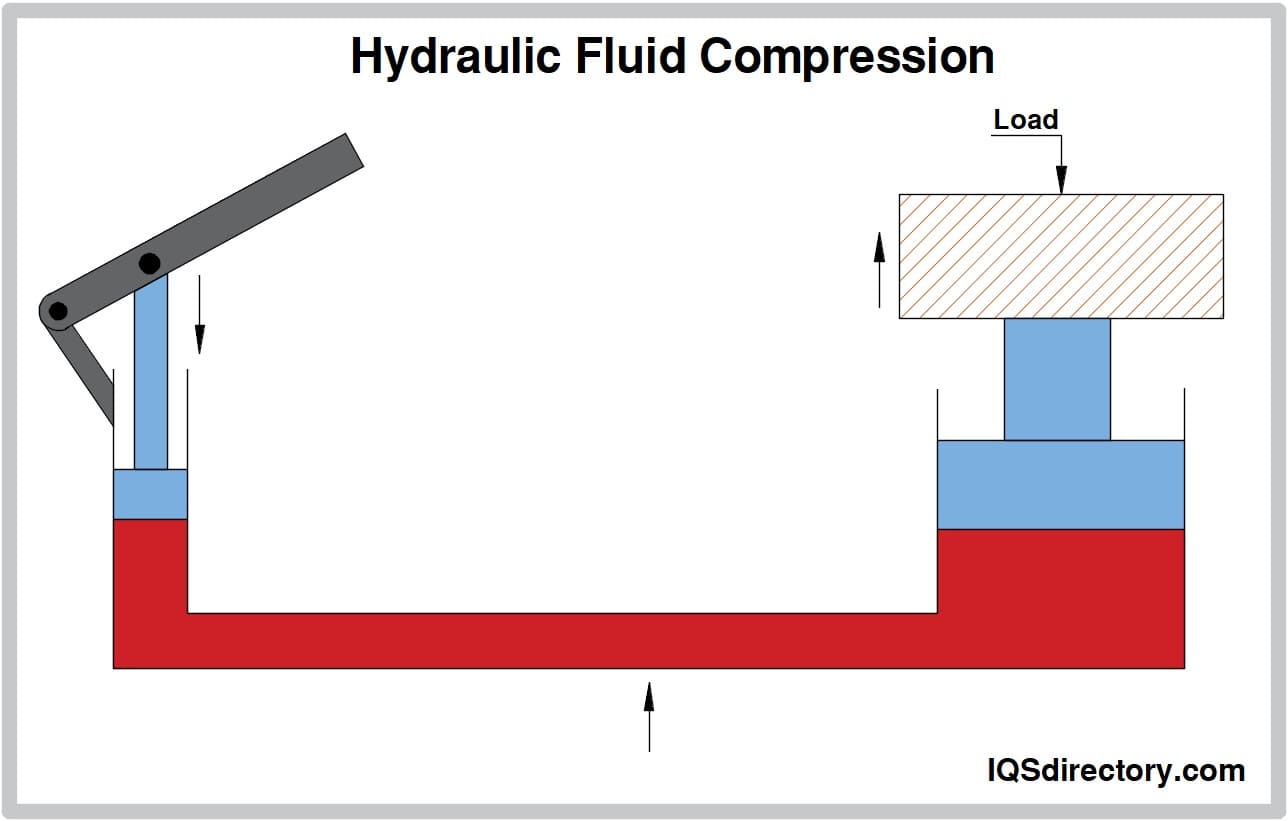 Hydraulic Fluid Compression

Load

IQSdirectory.com